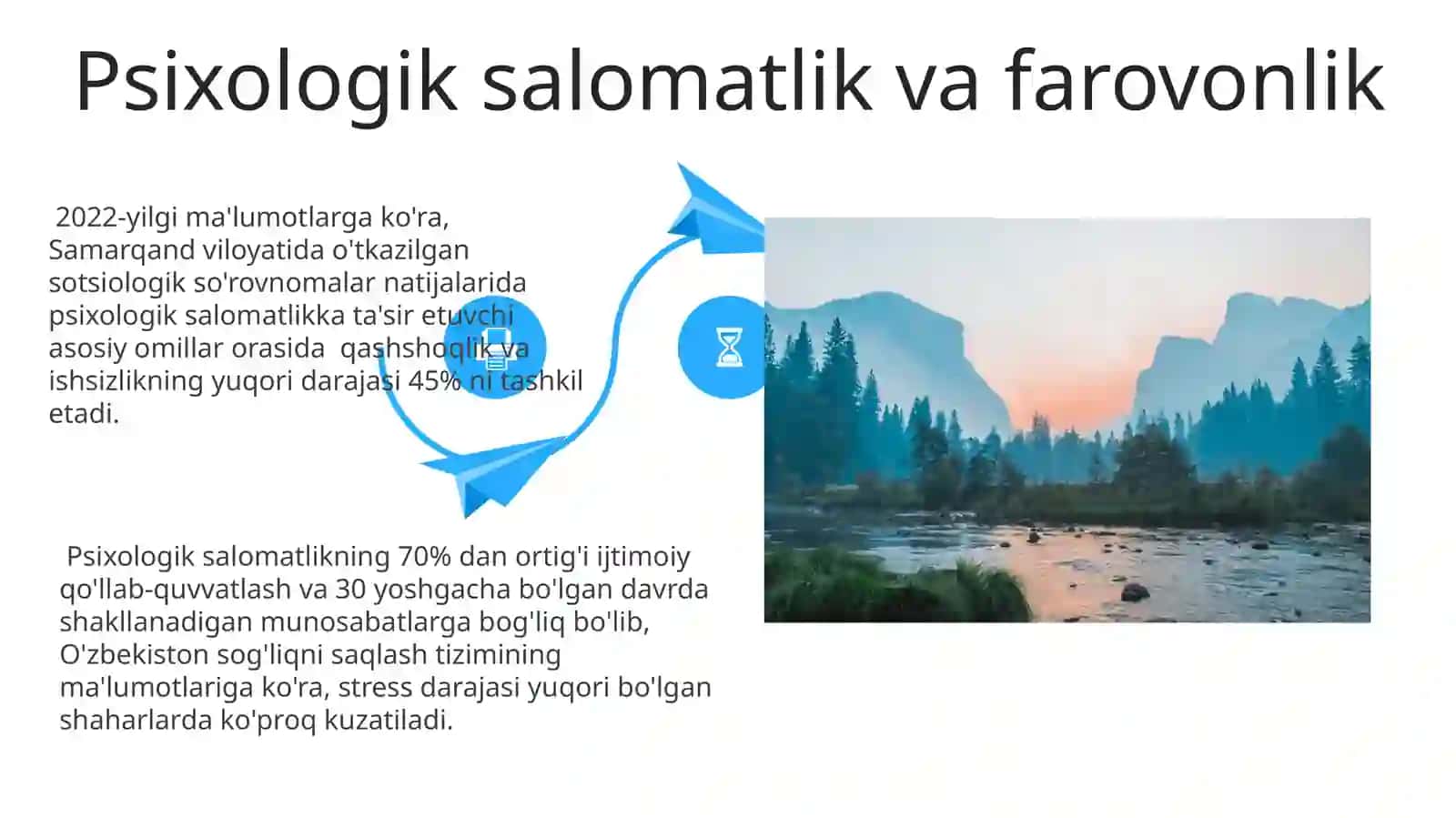 Psixologik salomatlik va farovonlik

2022-yilgi ma'lumotlarga ko'ra, Samarqand viloyatida o'tkazilgan sotsiologik so'rovnomalar natijalarida psixologik salomatlikka ta'sir etuvchi asosiy omillar orasida  qashshoqlik va ishsizlikning yuqori darajasi 45% ni tashkil etadi.

Psixologik salomatlikning 70% dan ortig'i ijtimoiy qo'llab-quvvatlash va 30 yoshgacha bo'lgan davrda shakllanadigan munosabatlarga bog'liq bo'lib, O'zbekiston sog'liqni saqlash tizimining ma'lumotlariga ko'ra, stress darajasi yuqori bo'lgan shaharlarda ko'proq kuzatiladi.